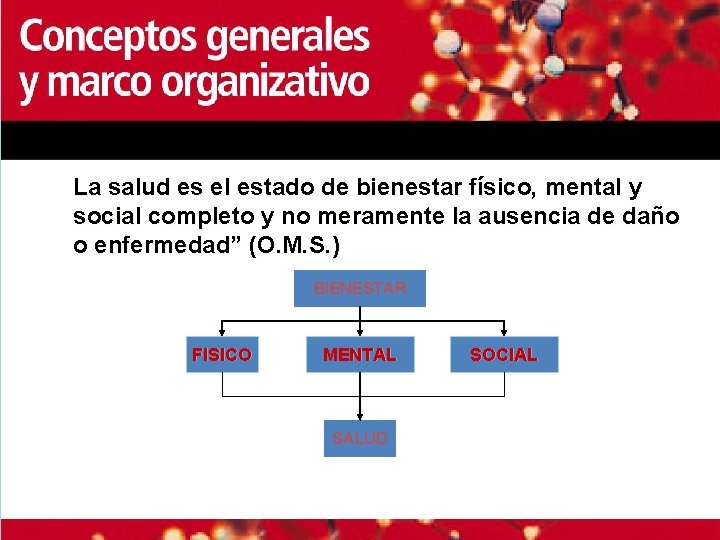 Conceptos generales y marco organizativo

La salud es el estado de bienestar físico, mental y social completo y no meramente la ausencia de daño o enfermedad” (O.M.S.)

BIENESTAR

FISICO

MENTAL

SOCIAL

SALUD